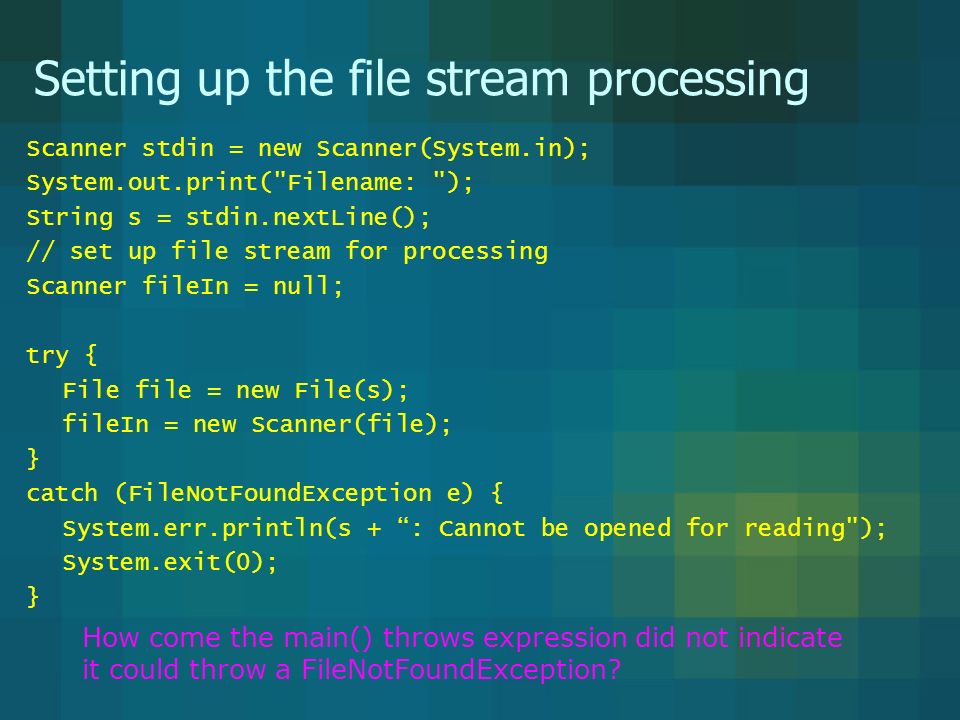 Setting up the file stream processing

Scanner stdin = new Scanner(System.in);
System.out.print("Filename: ");
String s = stdin.nextLine();
// set up file stream for processing
Scanner fileIn = null;

try {
  File file = new File(s);
  fileIn = new Scanner(file);
}
catch (FileNotFoundException e) {
  System.err.println(s + “: Cannot be opened for reading");
  System.exit(0);
}

How come the main() throws expression did not indicate it could throw a FileNotFoundException?